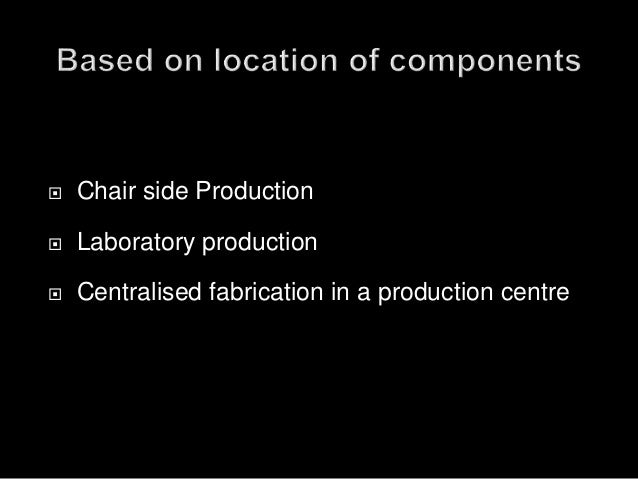 Based on location of components

- Chair side Production
- Laboratory production
- Centralised fabrication in a production centre